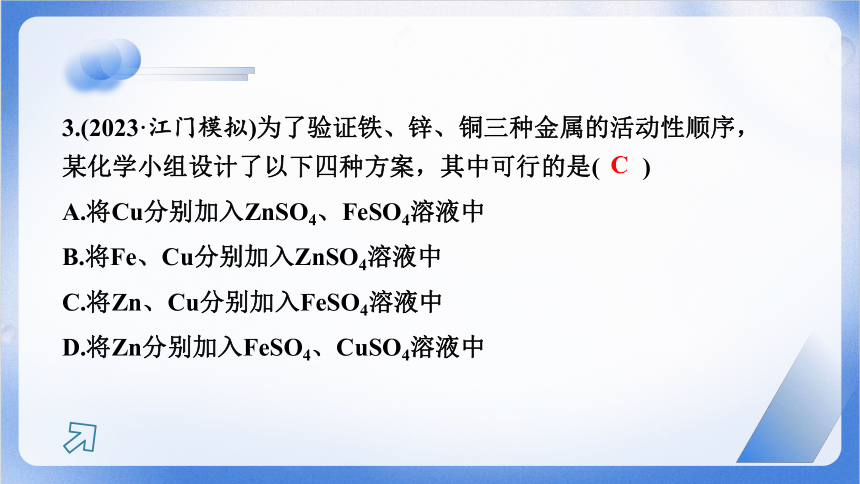 3.(2023·江门模拟)为了验证铁、锌、铜三种金属的活动性顺序，某化学小组设计了以下四种方案，其中可行的是( C )

A.将Cu分别加入$ZnSO_4$、$FeSO_4$溶液中

B.将Fe、Cu分别加入$ZnSO_4$溶液中

C.将Zn、Cu分别加入$FeSO_4$溶液中

D.将Zn分别加入$FeSO_4$、$CuSO_4$溶液中